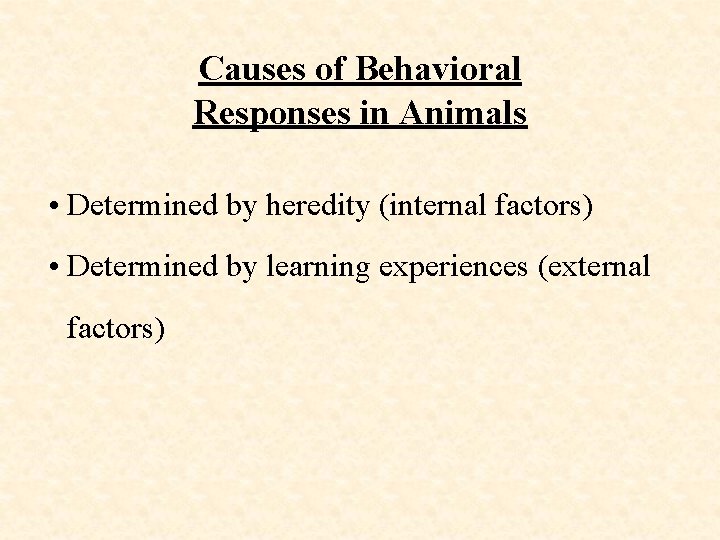 Causes of Behavioral Responses in Animals

• Determined by heredity (internal factors)

• Determined by learning experiences (external factors)